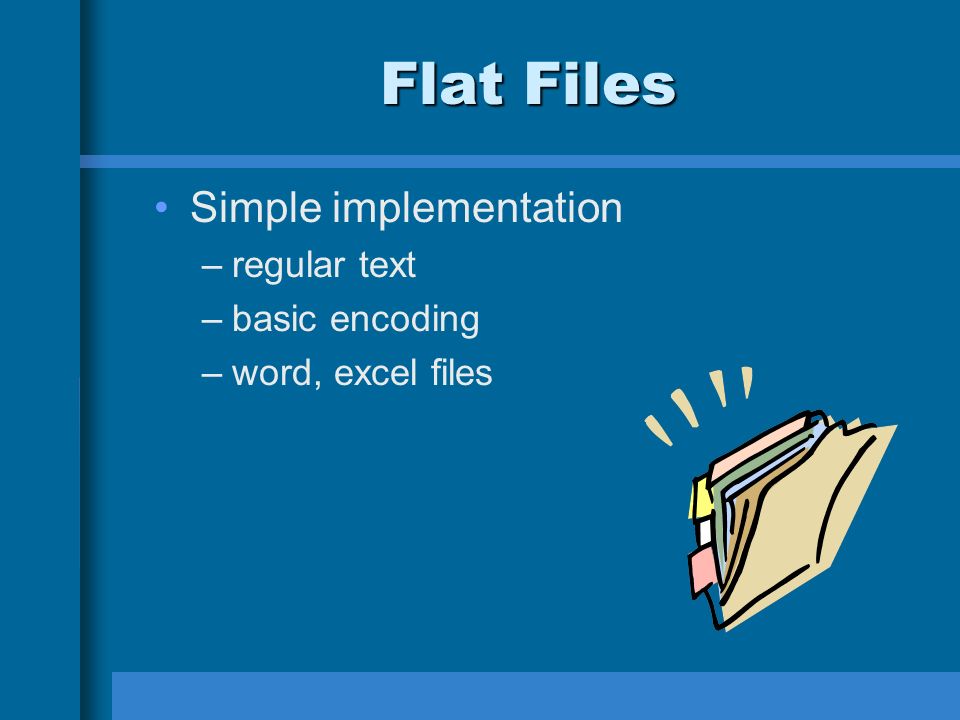 Flat Files

• Simple implementation
  – regular text
  – basic encoding
  – word, excel files